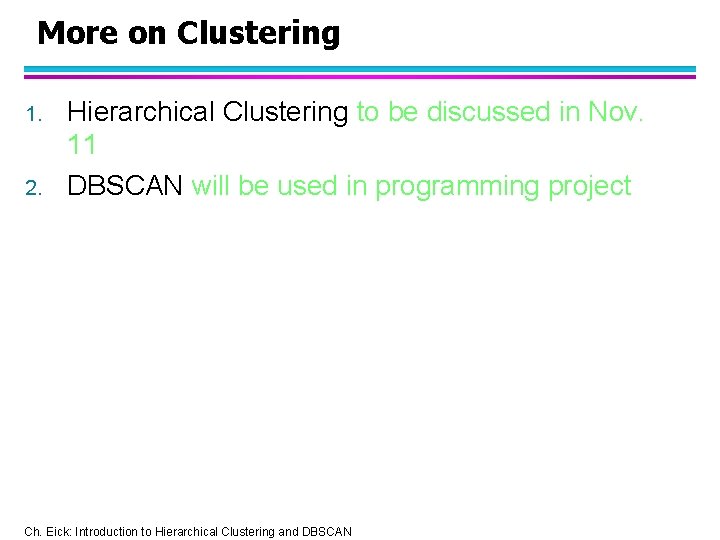 More on Clustering

1. Hierarchical Clustering to be discussed in Nov. 11
2. DBSCAN will be used in programming project

Ch. Eick: Introduction to Hierarchical Clustering and DBSCAN